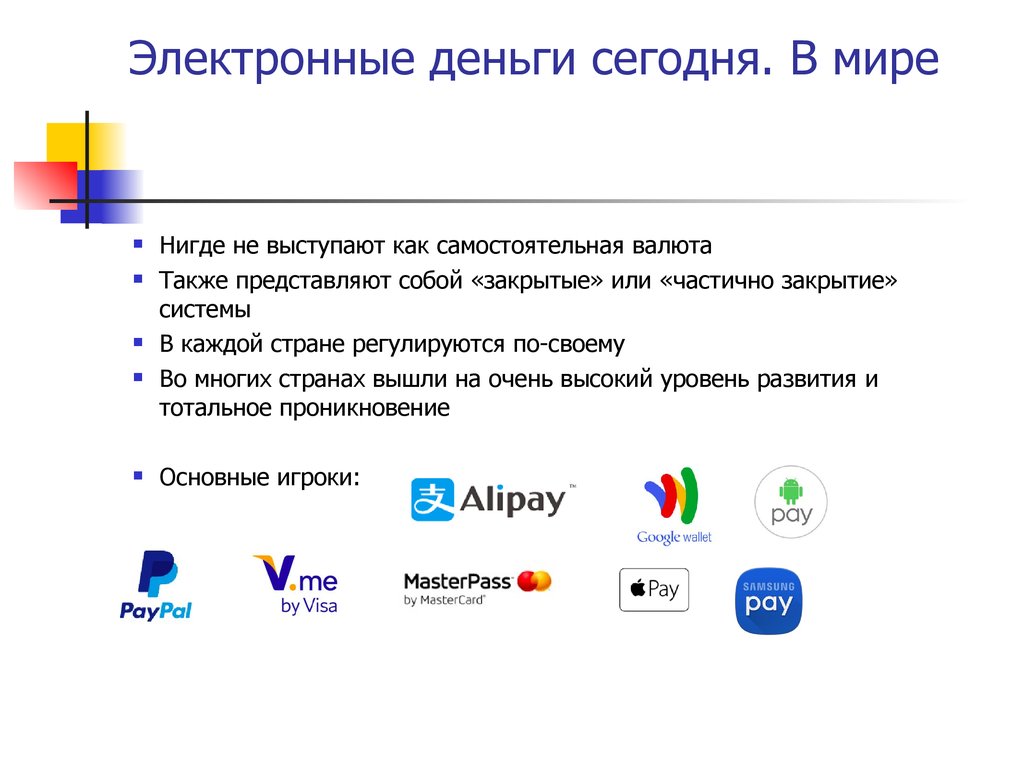 Электронные деньги сегодня. В мире

- Нигде не выступают как самостоятельная валюта
- Также представляют собой «закрытые» или «частично закрытие» системы
- В каждой стране регулируются по-своему
- Во многих странах вышли на очень высокий уровень развития и тотальное проникновение

- Основные игроки:

Alipay™

Google wallet

pay

PayPal

V.me by Visa

MasterPass by MasterCard

Pay

SAMSUNG pay